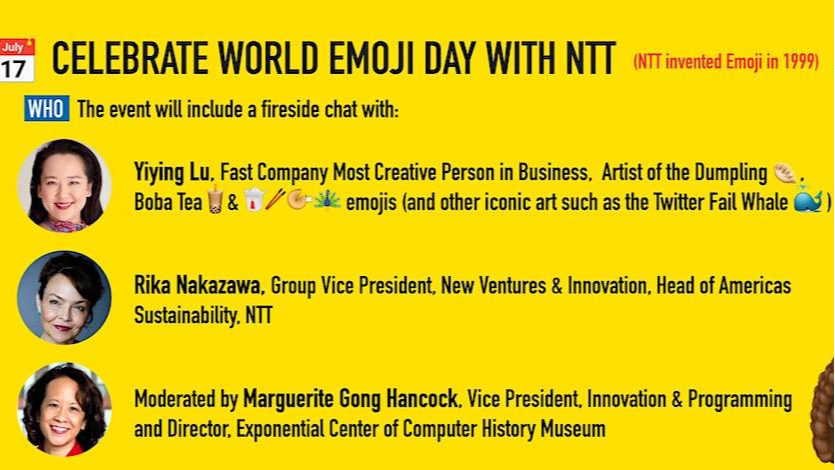 July
17

CELEBRATE WORLD EMOJI DAY WITH NTT (NTT invented Emoji in 1999)

WHO The event will include a fireside chat with:

Yiying Lu, Fast Company Most Creative Person in Business, Artist of the Dumpling 🥟, Boba Tea 🧋 & 🥡🥢🥠🦚 emojis (and other iconic art such as the Twitter Fail Whale 🐳)

Rika Nakazawa, Group Vice President, New Ventures & Innovation, Head of Americas Sustainability, NTT

Moderated by Marguerite Gong Hancock, Vice President, Innovation & Programming and Director, Exponential Center of Computer History Museum